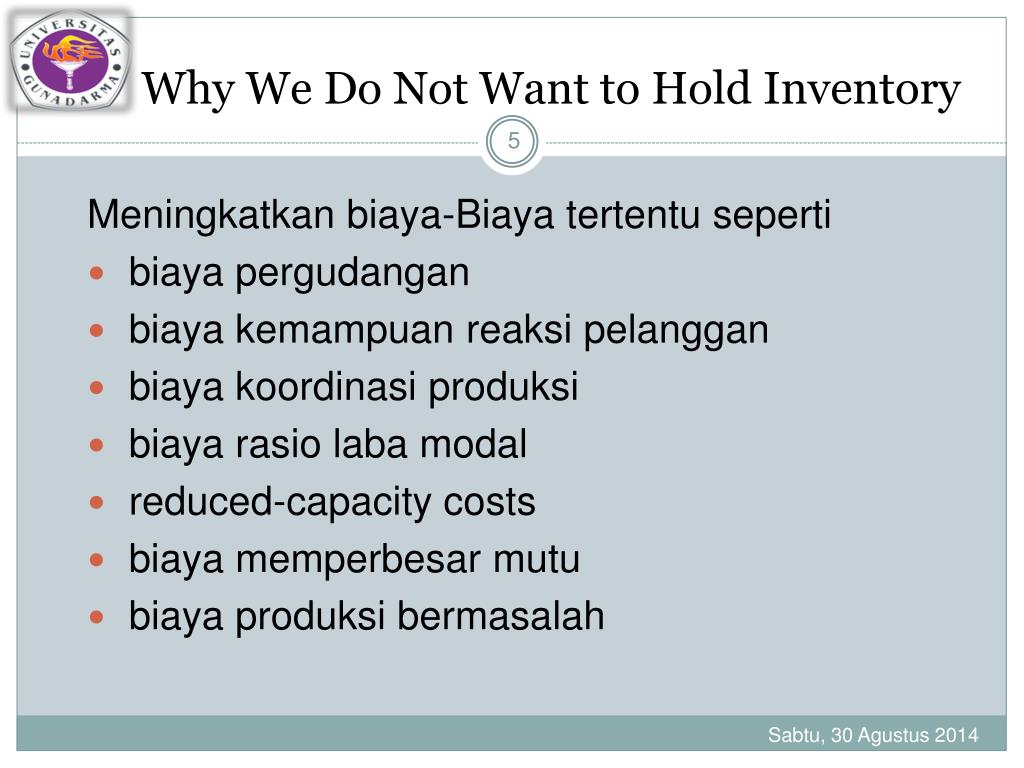 UNIVERSITAS GUNADARMA

Why We Do Not Want to Hold Inventory

5

Meningkatkan biaya-Biaya tertentu seperti

- biaya pergudangan
- biaya kemampuan reaksi pelanggan
- biaya koordinasi produksi
- biaya rasio laba modal
- reduced-capacity costs
- biaya memperbesar mutu
- biaya produksi bermasalah

Sabtu, 30 Agustus 2014